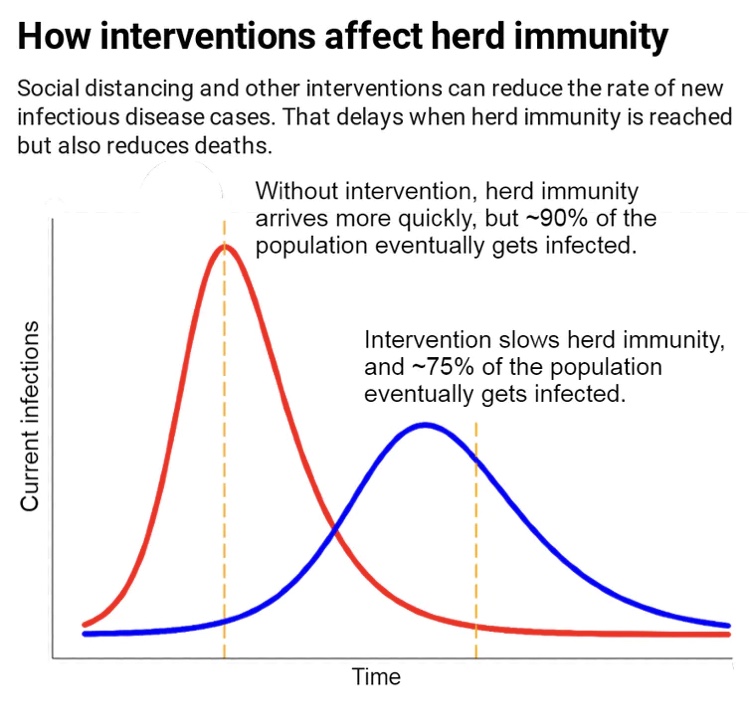 How interventions affect herd immunity

Social distancing and other interventions can reduce the rate of new infectious disease cases. That delays when herd immunity is reached but also reduces deaths.

Without intervention, herd immunity arrives more quickly, but ~90% of the population eventually gets infected.

Intervention slows herd immunity, and ~75% of the population eventually gets infected.

Current infections

Time